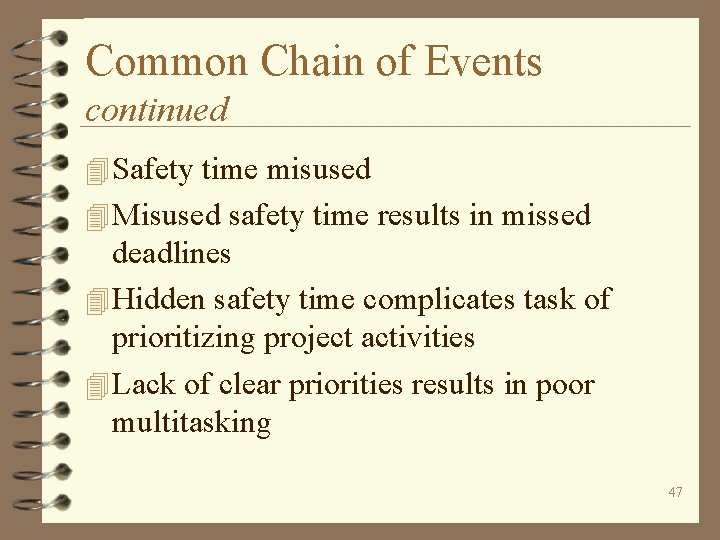 Common Chain of Events
continued

Safety time misused

Misused safety time results in missed deadlines

Hidden safety time complicates task of prioritizing project activities

Lack of clear priorities results in poor multitasking

47